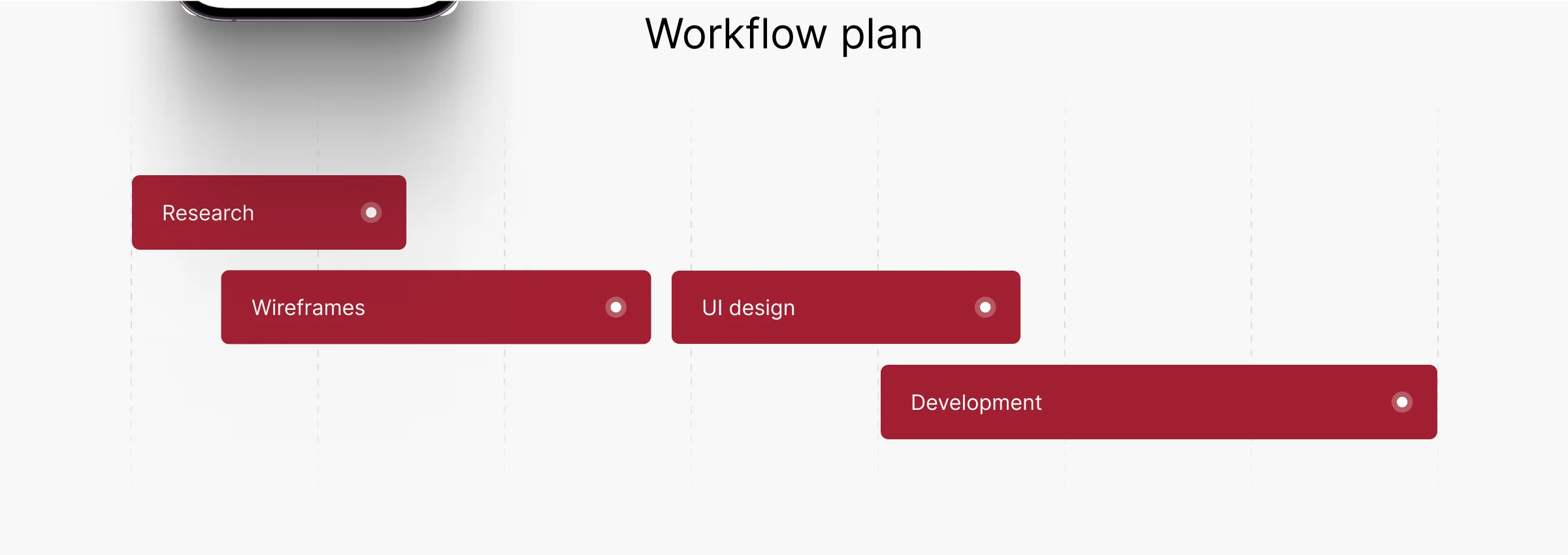 Workflow plan

Research

Wireframes

UI design

Development